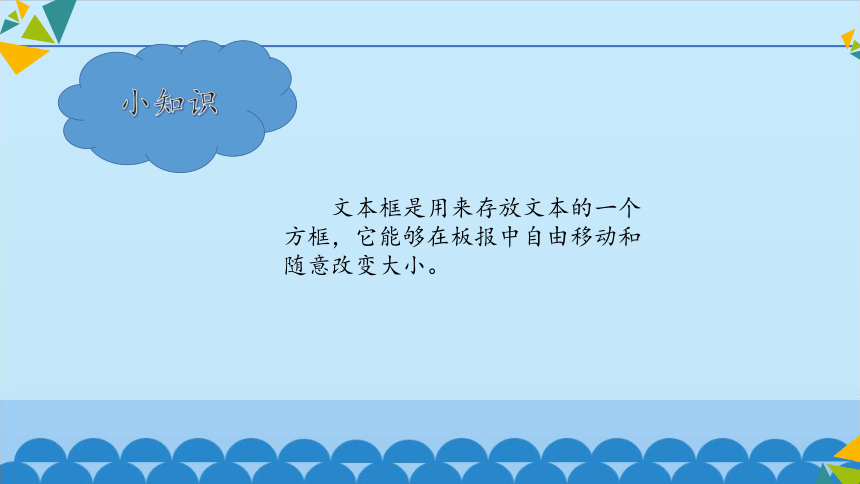 小知识

文本框是用来存放文本的一个方框，它能够在板报中自由移动和随意改变大小。